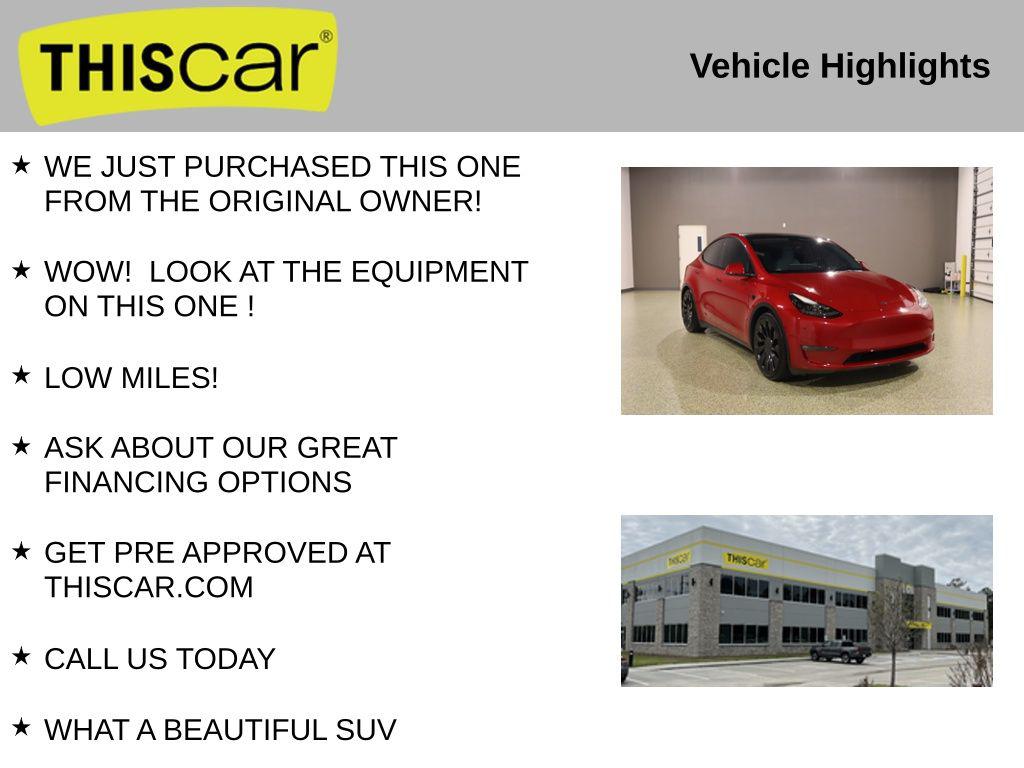 THIScar®

Vehicle Highlights

★ WE JUST PURCHASED THIS ONE FROM THE ORIGINAL OWNER!

★ WOW!  LOOK AT THE EQUIPMENT ON THIS ONE !

★ LOW MILES!

★ ASK ABOUT OUR GREAT FINANCING OPTIONS

★ GET PRE APPROVED AT THISCAR.COM

★ CALL US TODAY

★ WHAT A BEAUTIFUL SUV

THIScar

THIScar